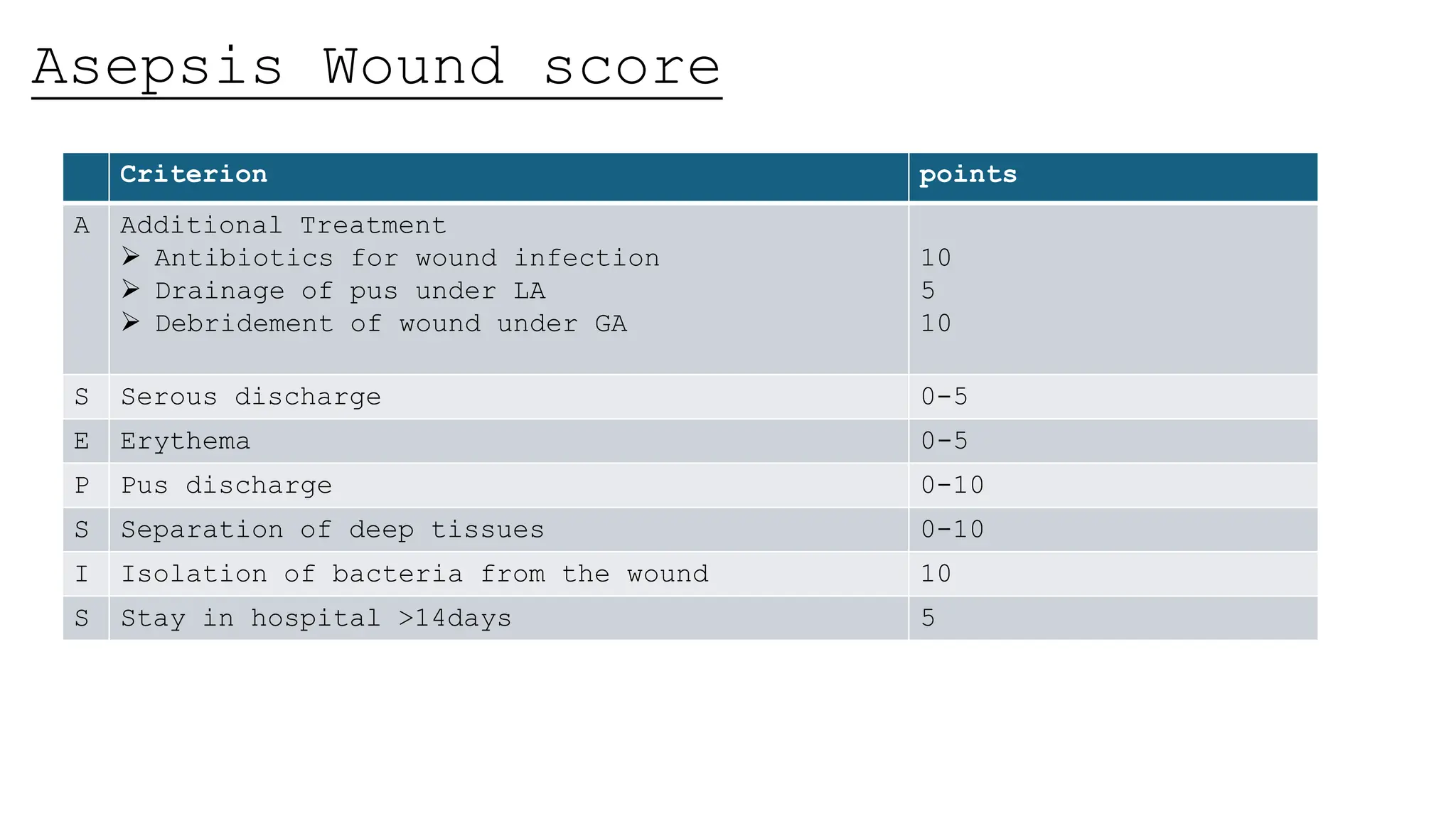 Asepsis Wound score

| | Criterion | points |
|---|---|---|
| A | Additional Treatment<br>➢ Antibiotics for wound infection<br>➢ Drainage of pus under LA<br>➢ Debridement of wound under GA | <br>10<br>5<br>10 |
| S | Serous discharge | 0-5 |
| E | Erythema | 0-5 |
| P | Pus discharge | 0-10 |
| S | Separation of deep tissues | 0-10 |
| I | Isolation of bacteria from the wound | 10 |
| S | Stay in hospital >14days | 5 |